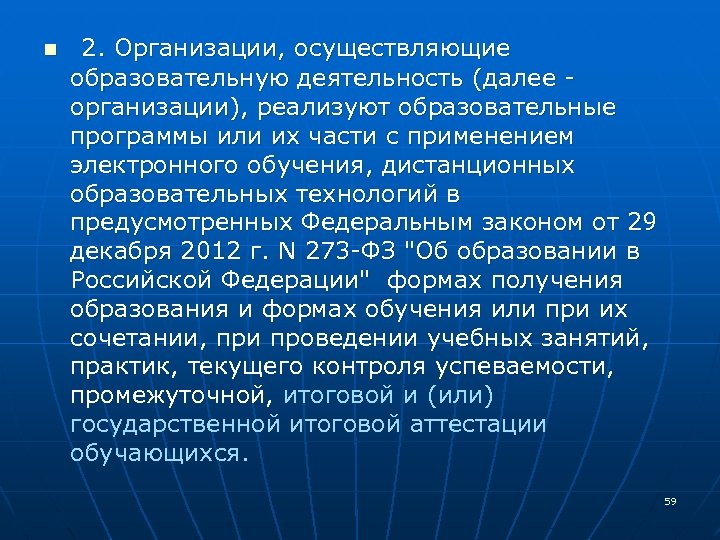 2. Организации, осуществляющие образовательную деятельность (далее - организации), реализуют образовательные программы или их части с применением электронного обучения, дистанционных образовательных технологий в предусмотренных Федеральным законом от 29 декабря 2012 г. N 273-ФЗ "Об образовании в Российской Федерации" формах получения образования и формах обучения или при их сочетании, при проведении учебных занятий, практик, текущего контроля успеваемости, промежуточной, итоговой и (или) государственной итоговой аттестации обучающихся.

59